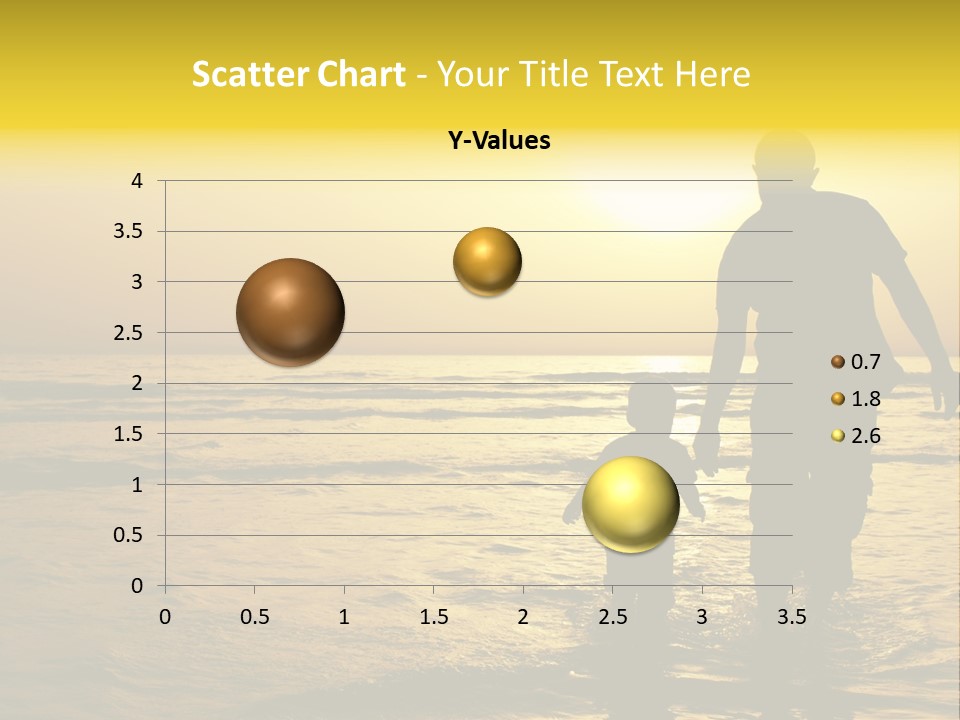 Scatter Chart - Your Title Text Here

Y-Values

4
3.5
3
2.5
2
1.5
1
0.5
0

0 0.5 1 1.5 2 2.5 3 3.5

0.7
1.8
2.6